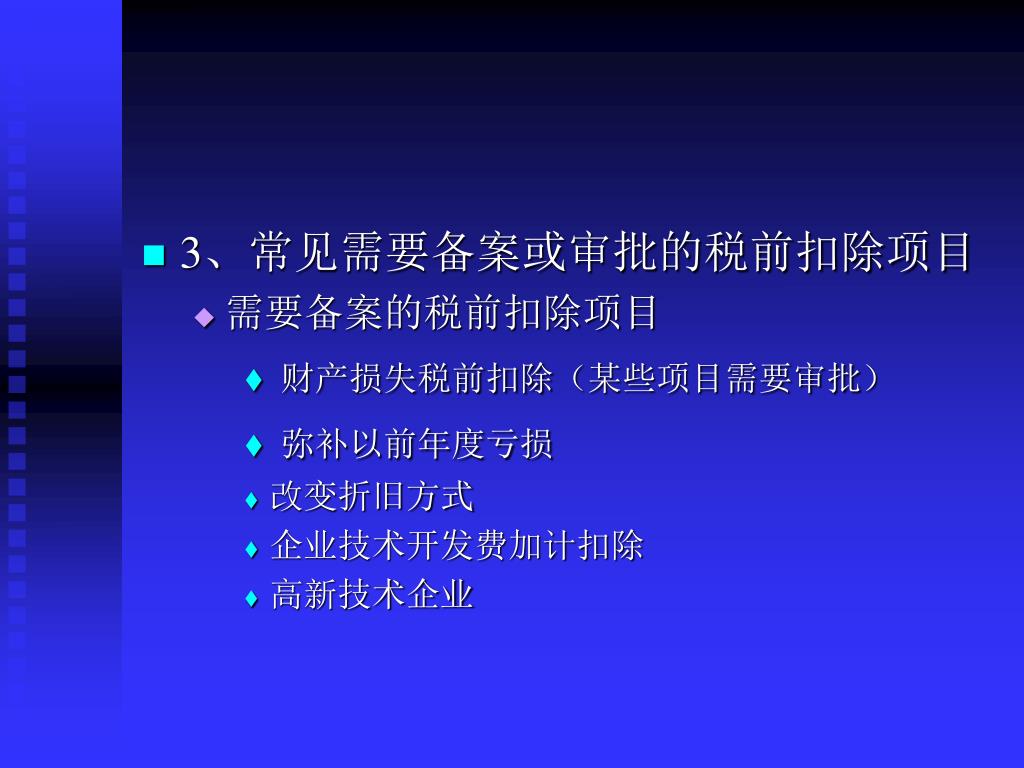 3、常见需要备案或审批的税前扣除项目

需要备案的税前扣除项目

财产损失税前扣除（某些项目需要审批）

弥补以前年度亏损

改变折旧方式

企业技术开发费加计扣除

高新技术企业